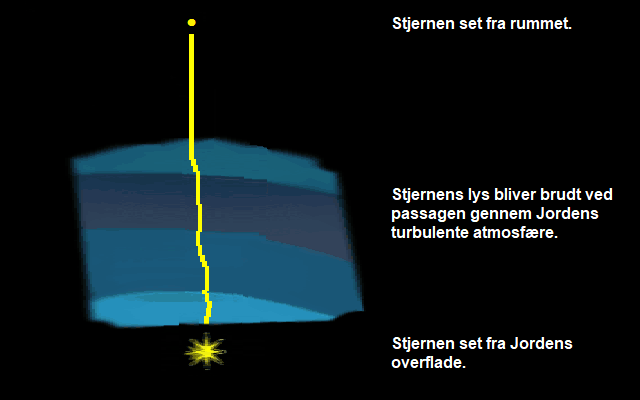 Stjernen set fra rummet.

Stjernens lys bliver brudt ved passagen gennem Jordens turbulente atmosfære.

Stjernen set fra Jordens overflade.